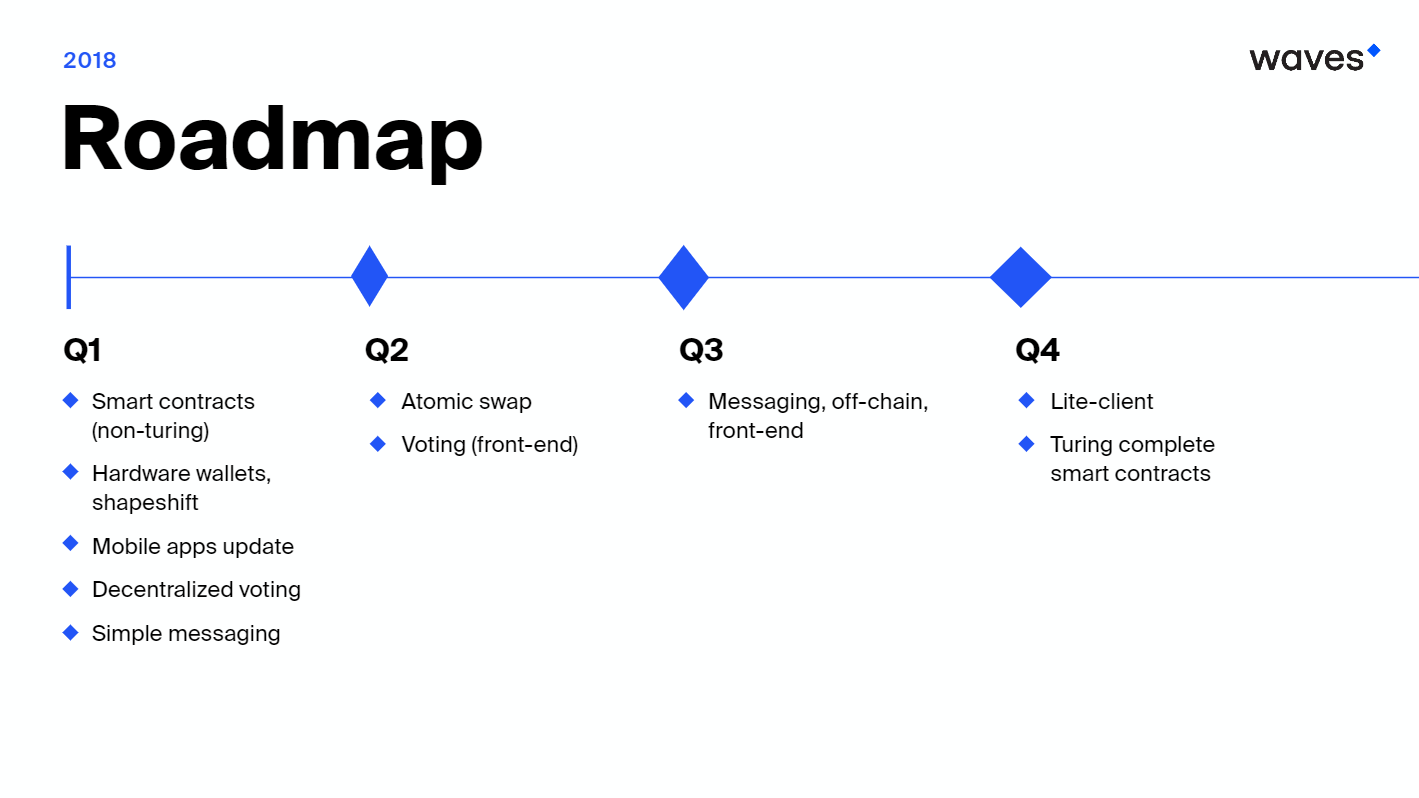 2018

waves

Roadmap

Q1

Smart contracts (non-turing)

Hardware wallets, shapeshift

Mobile apps update

Decentralized voting

Simple messaging

Q2

Atomic swap

Voting (front-end)

Q3

Messaging, off-chain, front-end

Q4

Lite-client

Turing complete smart contracts